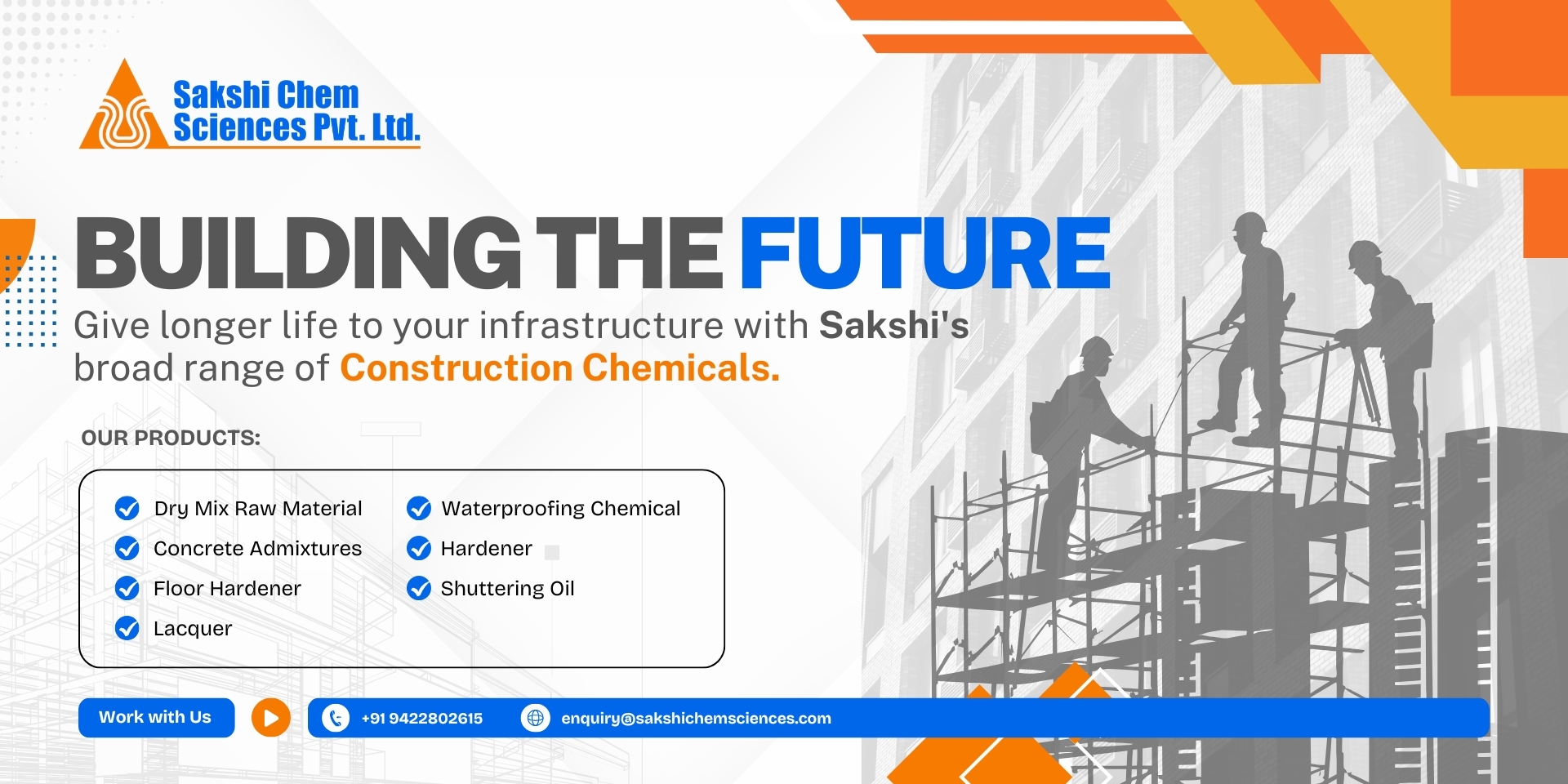 Sakshi Chem Sciences Pvt. Ltd.

BUILDING THE FUTURE

Give longer life to your infrastructure with Sakshi's broad range of Construction Chemicals.

OUR PRODUCTS:

Dry Mix Raw Material
Concrete Admixtures
Floor Hardener
Lacquer

Waterproofing Chemical
Hardener
Shuttering Oil

Work with Us

+91 9422802615

enquiry@sakshichemsciences.com